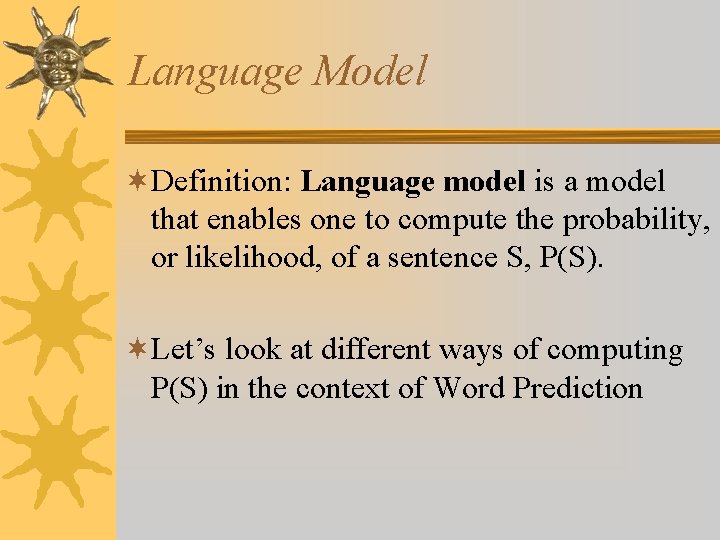 Language Model

Definition: Language model is a model that enables one to compute the probability, or likelihood, of a sentence S, P(S).

Let's look at different ways of computing P(S) in the context of Word Prediction